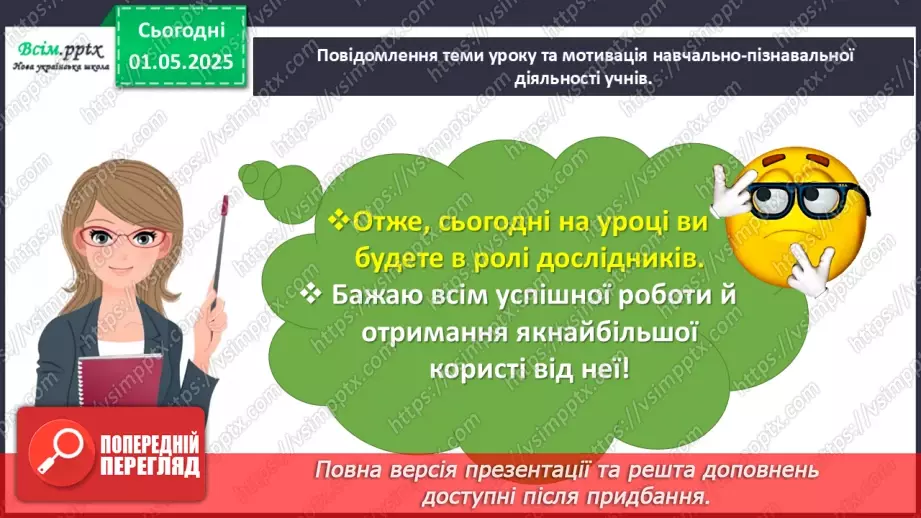 Всім.pptx
Нова українська школа

Сьогодні
01.05.2025

Повідомлення теми уроку та мотивація навчально-пізнавальної діяльності учнів.

❖Отже, сьогодні на уроці ви будете в ролі дослідників.
❖ Бажаю всім успішної роботи й отримання якнайбільшої користі від неї!

ПОПЕРЕДНІЙ ПЕРЕГЛЯД

Повна версія презентації та решта доповнень доступні після придбання.

https://vsimpptx.com